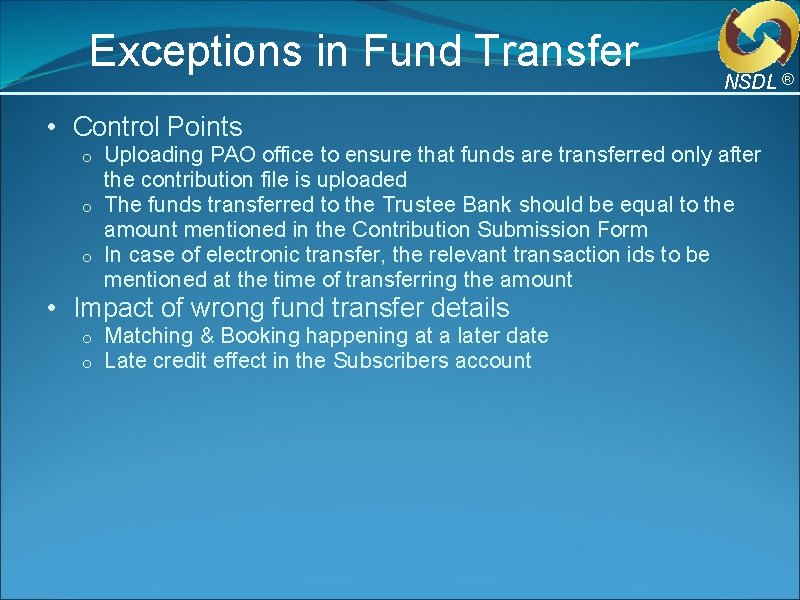 Exceptions in Fund Transfer

NSDL ®

• Control Points
o Uploading PAO office to ensure that funds are transferred only after the contribution file is uploaded
o The funds transferred to the Trustee Bank should be equal to the amount mentioned in the Contribution Submission Form
o In case of electronic transfer, the relevant transaction ids to be mentioned at the time of transferring the amount

• Impact of wrong fund transfer details
o Matching & Booking happening at a later date
o Late credit effect in the Subscribers account